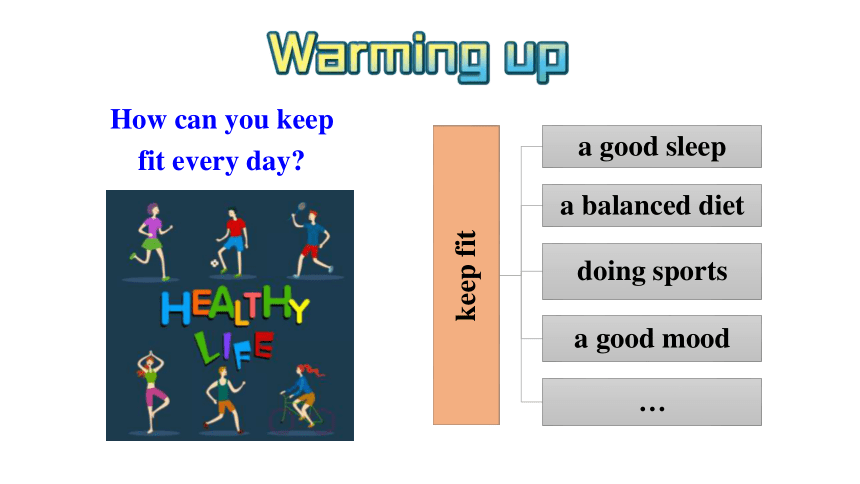 Warming up

How can you keep fit every day?

HEALTHY LIFE

keep fit

a good sleep

a balanced diet

doing sports

a good mood

…